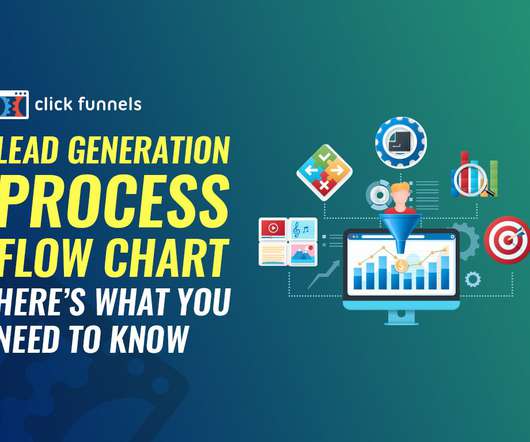 click funnels

LEAD GENERATION PROCESS FLOW CHART HERE'S WHAT YOU NEED TO KNOW